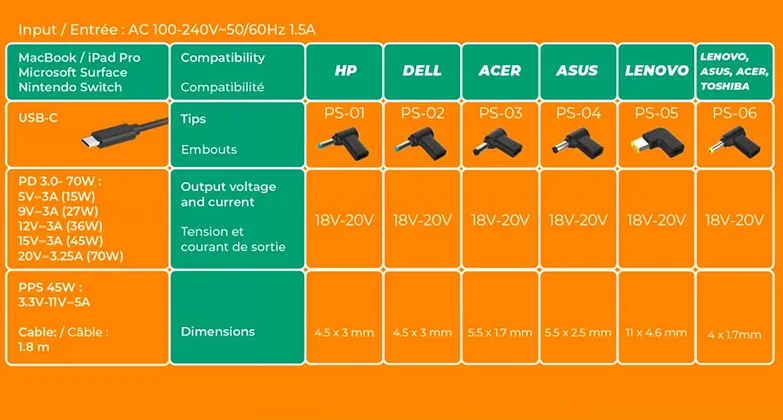 Input / Entrée : AC 100-240V~50/60Hz 1.5A

| MacBook / iPad Pro Microsoft Surface Nintendo Switch | Compatibility Compatibilité | HP | DELL | ACER | ASUS | LENOVO | LENOVO, ASUS, ACER, TOSHIBA |
|---|---|---|---|---|---|---|---|
| USB-C | Tips Embouts | PS-01 | PS-02 | PS-03 | PS-04 | PS-05 | PS-06 |
| PD 3.0- 70W : 5V–3A (15W) 9V–3A (27W) 12V–3A (36W) 15V–3A (45W) 20V–3.25A (70W) | Output voltage and current Tension et courant de sortie | 18V-20V | 18V-20V | 18V-20V | 18V-20V | 18V-20V | 18V-20V |
| PPS 45W : 3.3V-11V–5A Cable: / Câble : 1.8 m | Dimensions | 4.5 x 3 mm | 4.5 x 3 mm | 5.5 x 1.7 mm | 5.5 x 2.5 mm | 11 x 4.6 mm | 4 x 1.7mm |